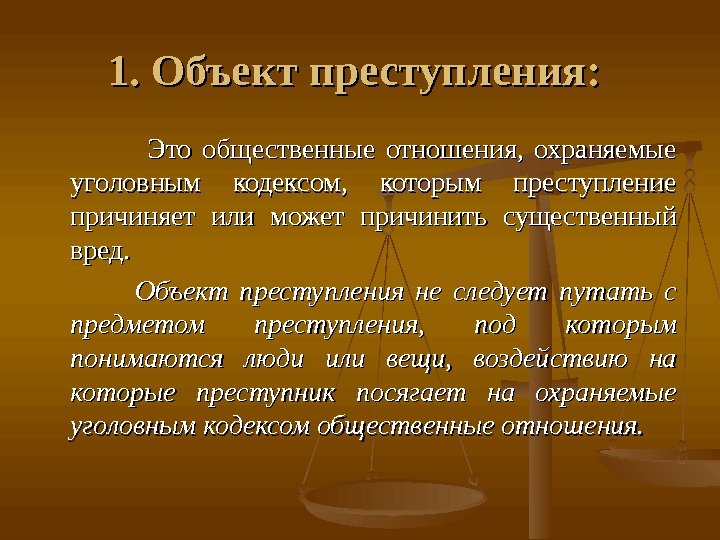 1. Объект преступления:

Это общественные отношения, охраняемые уголовным кодексом, которым преступление причиняет или может причинить существенный вред.

Объект преступления не следует путать с предметом преступления, под которым понимаются люди или вещи, воздействию на которые преступник посягает на охраняемые уголовным кодексом общественные отношения.